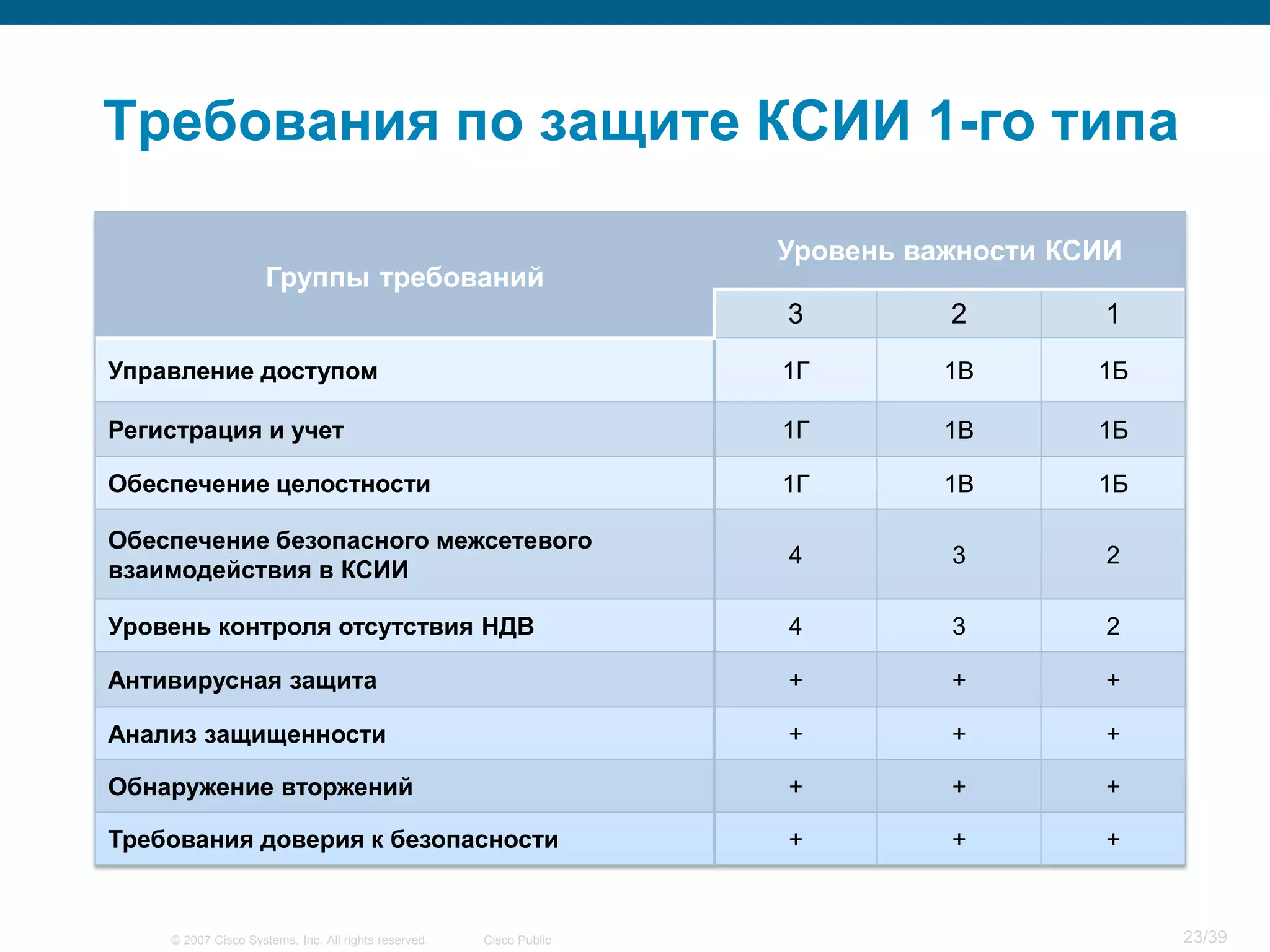 Требования по защите КСИИ 1-го типа

| Группы требований | Уровень важности КСИИ | | |
|---|---|---|---|
| | 3 | 2 | 1 |
| Управление доступом | 1Г | 1В | 1Б |
| Регистрация и учет | 1Г | 1В | 1Б |
| Обеспечение целостности | 1Г | 1В | 1Б |
| Обеспечение безопасного межсетевого взаимодействия в КСИИ | 4 | 3 | 2 |
| Уровень контроля отсутствия НДВ | 4 | 3 | 2 |
| Антивирусная защита | + | + | + |
| Анализ защищенности | + | + | + |
| Обнаружение вторжений | + | + | + |
| Требования доверия к безопасности | + | + | + |

© 2007 Cisco Systems, Inc. All rights reserved. Cisco Public

23/39